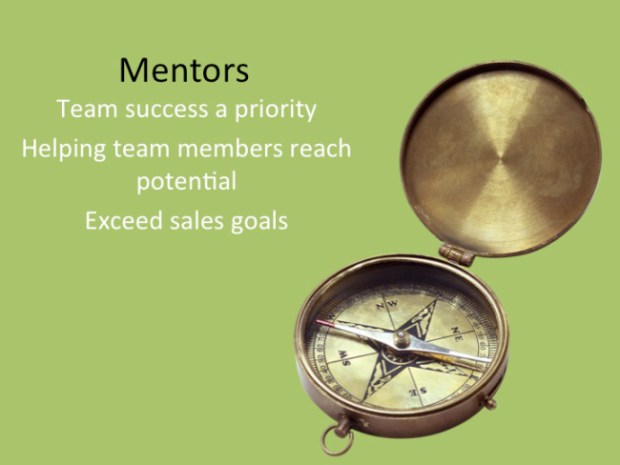 Mentors

Team success a priority

Helping team members reach potential

Exceed sales goals

NW

NE

SW

SE